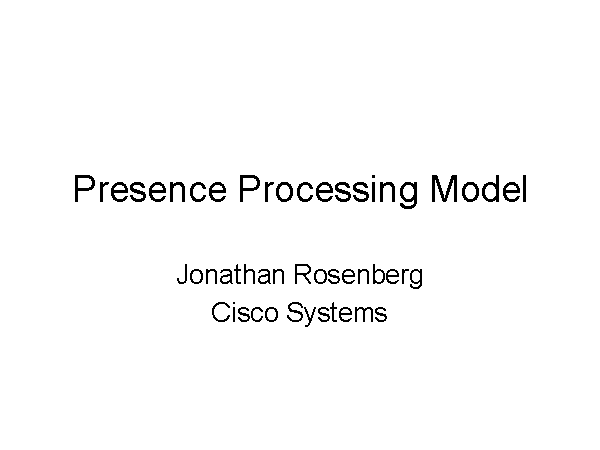 Presence Processing Model

Jonathan Rosenberg
Cisco Systems